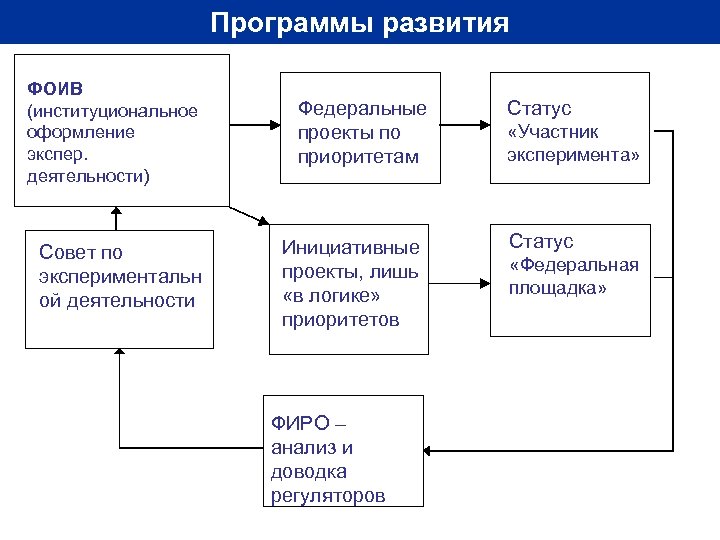 Программы развития

ФОИВ
(институциональное оформление экспер. деятельности)

Федеральные проекты по приоритетам

Статус «Участник эксперимента»

Совет по экспериментальн ой деятельности

Инициативные проекты, лишь «в логике» приоритетов

Статус «Федеральная площадка»

ФИРО – анализ и доводка регуляторов